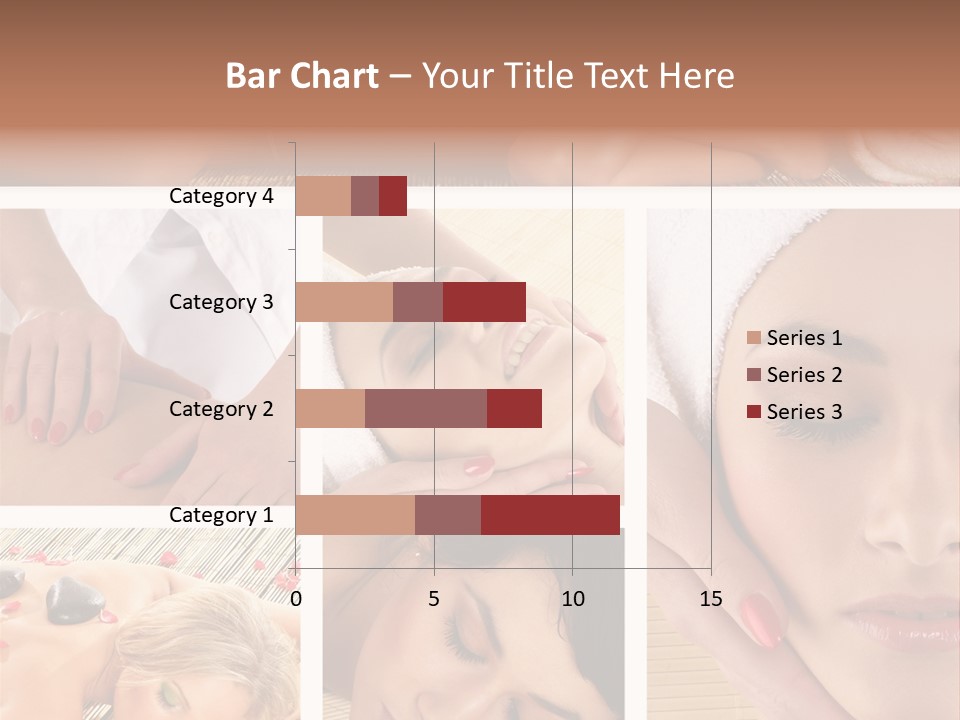 Bar Chart – Your Title Text Here

Category 4
Category 3
Category 2
Category 1

0
5
10
15

Series 1
Series 2
Series 3